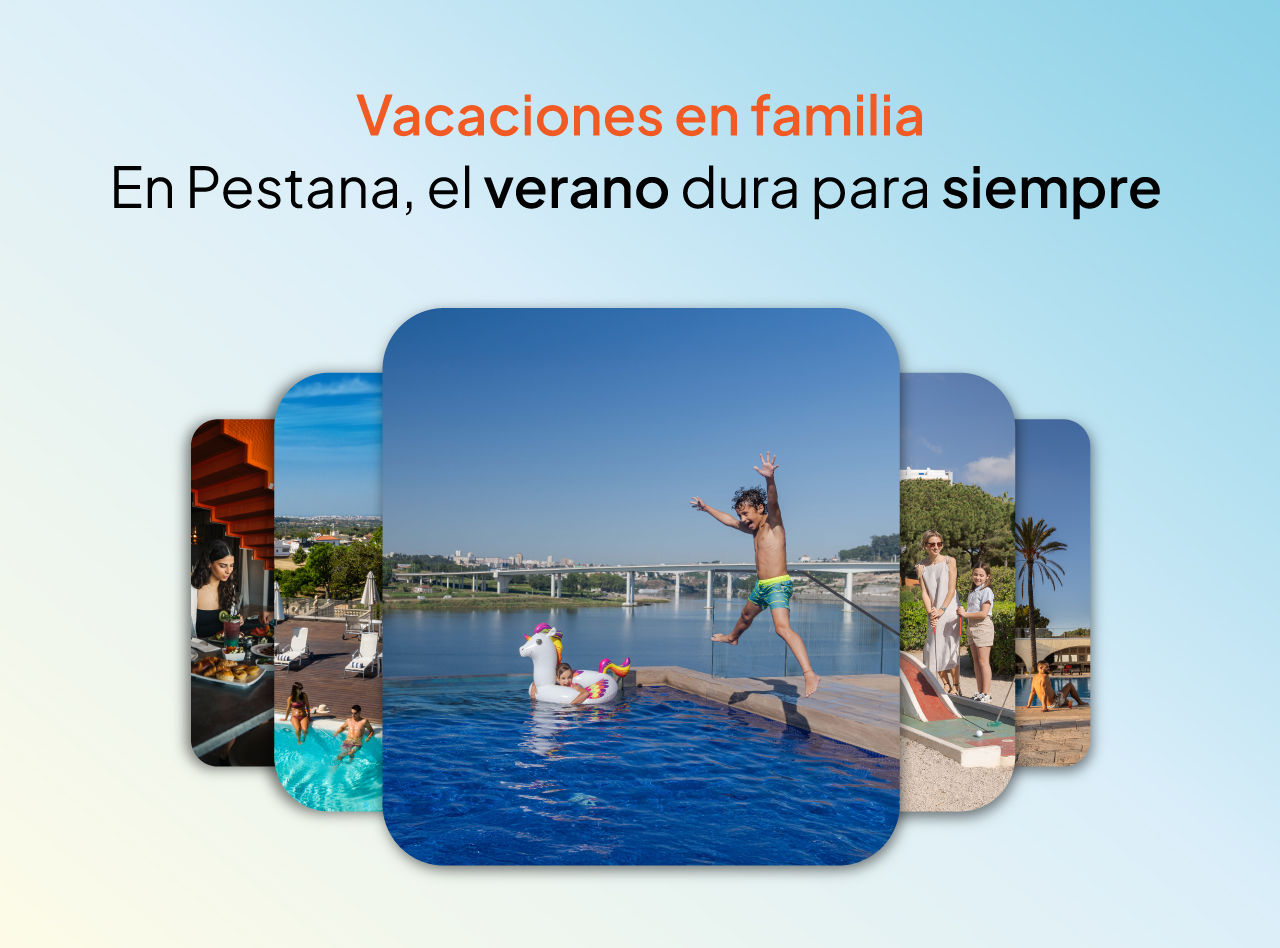 Vacaciones en familia
En Pestana, el verano dura para siempre